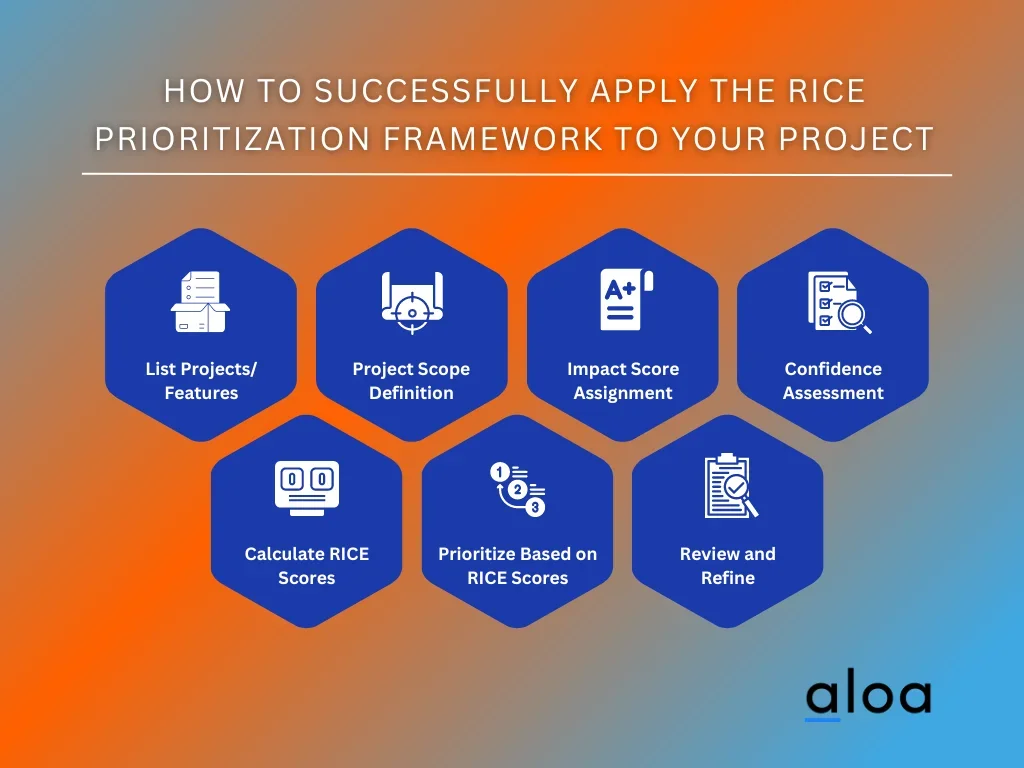 HOW TO SUCCESSFULLY APPLY THE RICE PRIORITIZATION FRAMEWORK TO YOUR PROJECT

List Projects/ Features

Project Scope Definition

A+

Impact Score Assignment

Confidence Assessment

0 0

Calculate RICE Scores

1 2 3

Prioritize Based on RICE Scores

Review and Refine

aloa